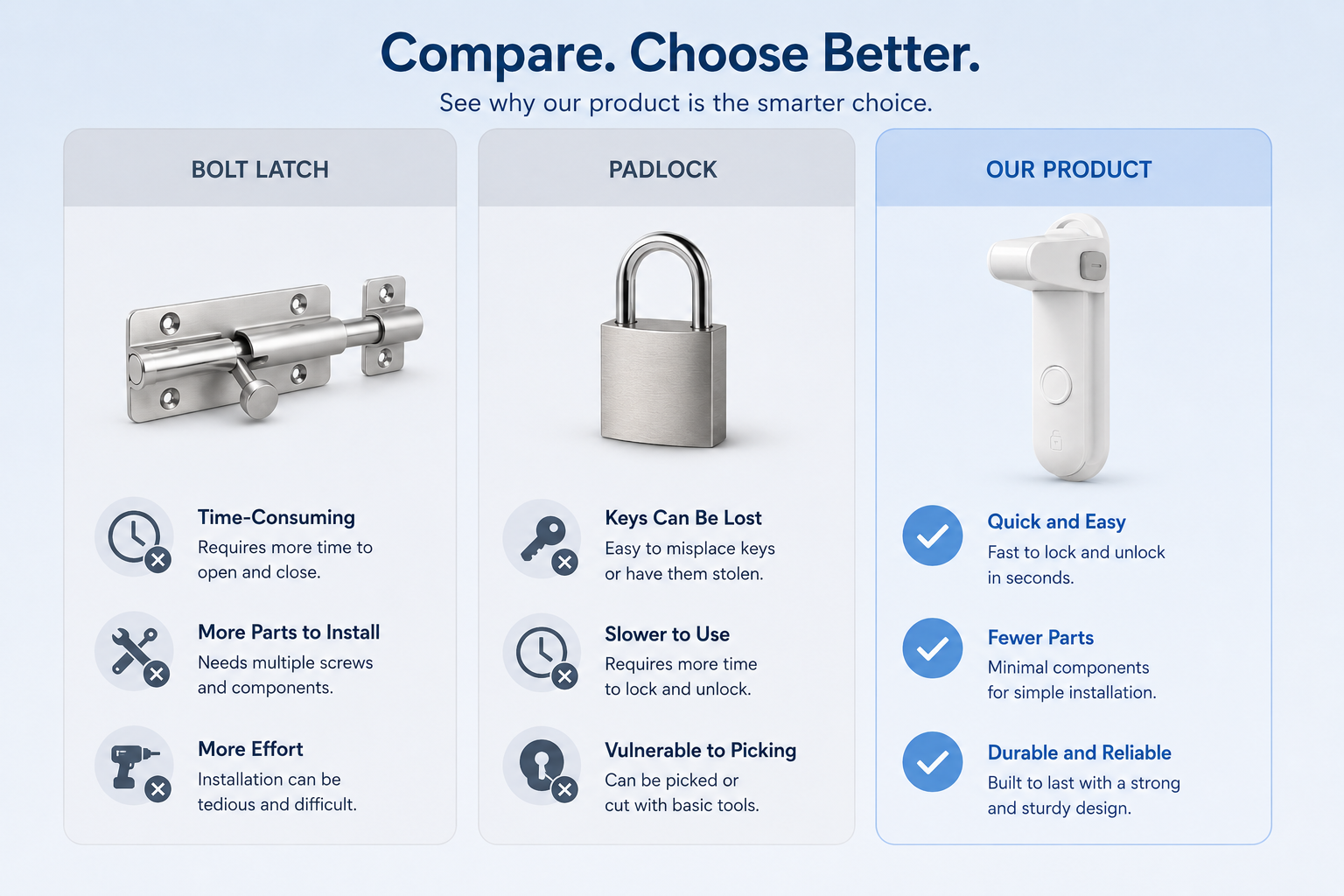 Compare. Choose Better.

See why our product is the smarter choice.

BOLT LATCH

Time-Consuming
Requires more time to open and close.

More Parts to Install
Needs multiple screws and components.

More Effort
Installation can be tedious and difficult.

PADLOCK

Keys Can Be Lost
Easy to misplace keys or have them stolen.

Slower to Use
Requires more time to lock and unlock.

Vulnerable to Picking
Can be picked or cut with basic tools.

OUR PRODUCT

Quick and Easy
Fast to lock and unlock in seconds.

Fewer Parts
Minimal components for simple installation.

Durable and Reliable
Built to last with a strong and sturdy design.